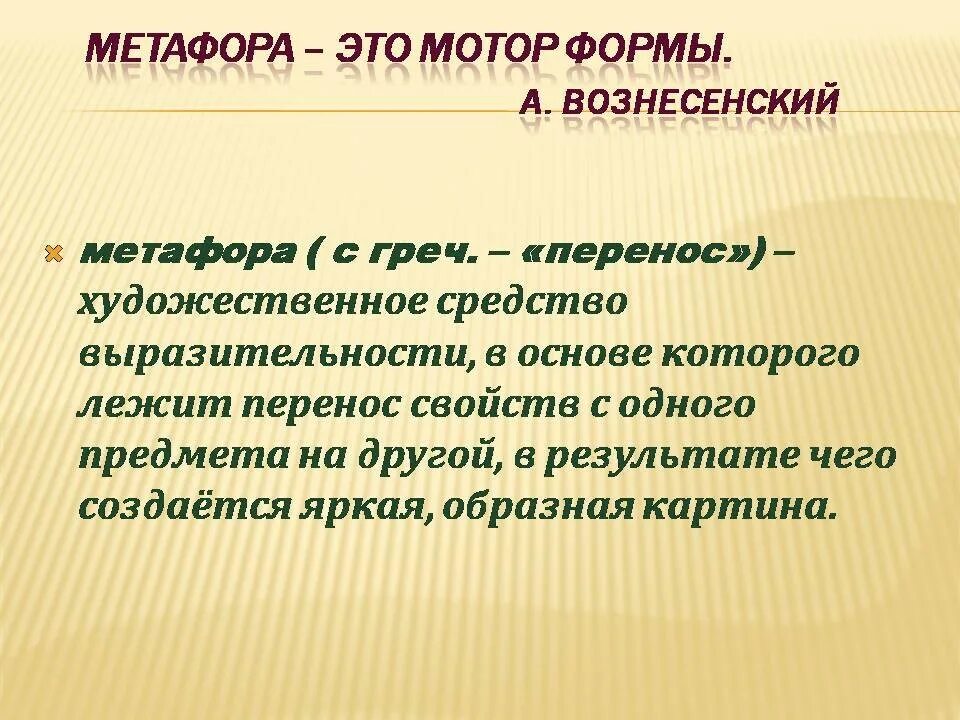 МЕТАФОРА – ЭТО МОТОР ФОРМЫ.
А. ВОЗНЕСЕНСКИЙ

метафора ( с греч. – «перенос») – художественное средство выразительности, в основе которого лежит перенос свойств с одного предмета на другой, в результате чего создаётся яркая, образная картина.